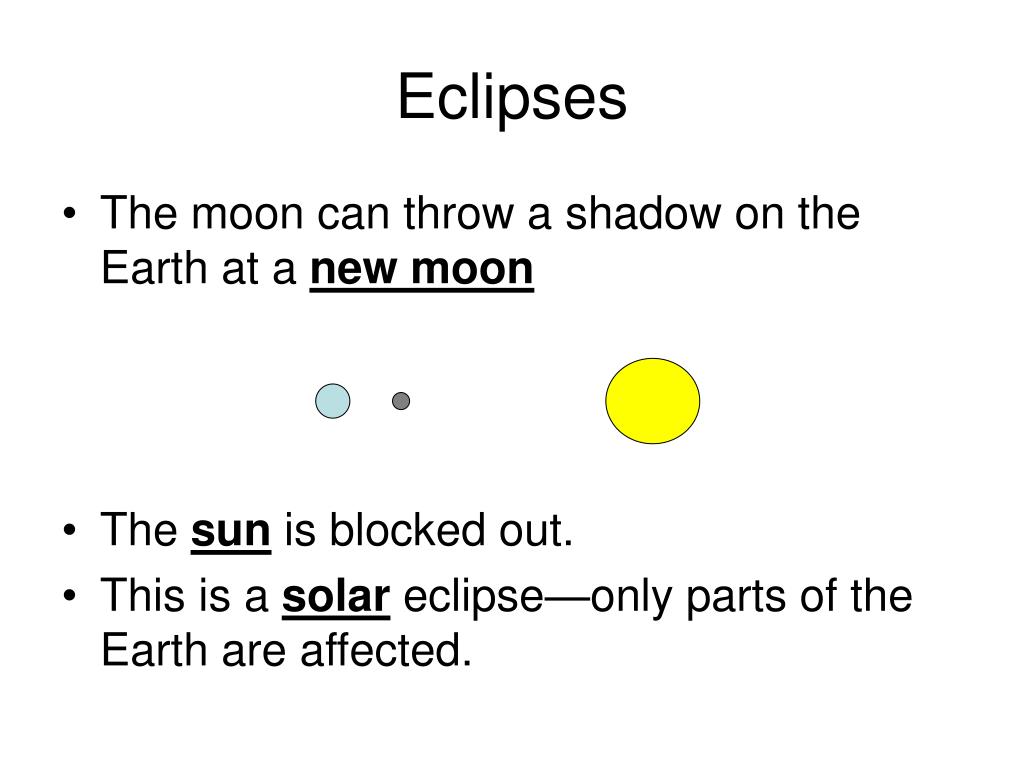 Eclipses

• The moon can throw a shadow on the Earth at a new moon

• The sun is blocked out.
• This is a solar eclipse—only parts of the Earth are affected.